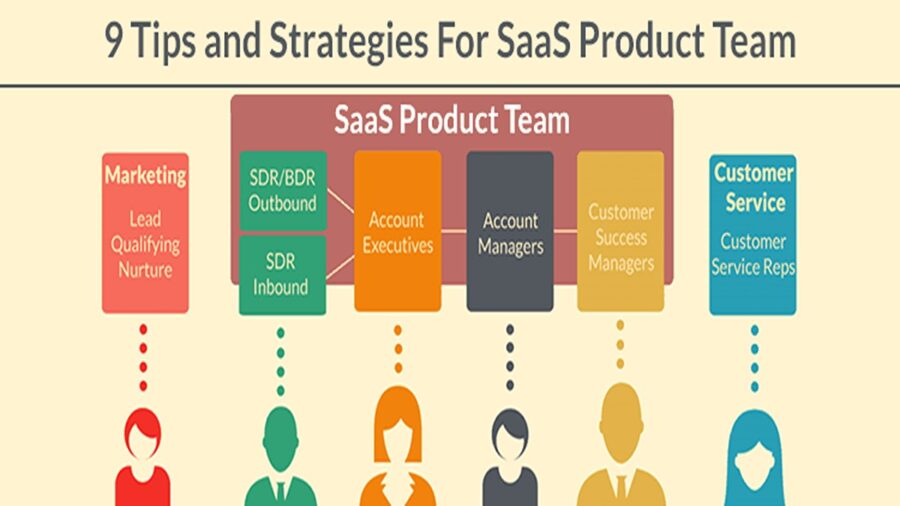 9 Tips and Strategies For SaaS Product Team

SaaS Product Team

Marketing
Lead
Qualifying
Nurture

SDR/BDR
Outbound

SDR
Inbound

Account
Executives

Account
Managers

Customer
Success
Managers

Customer
Service
Customer
Service Reps